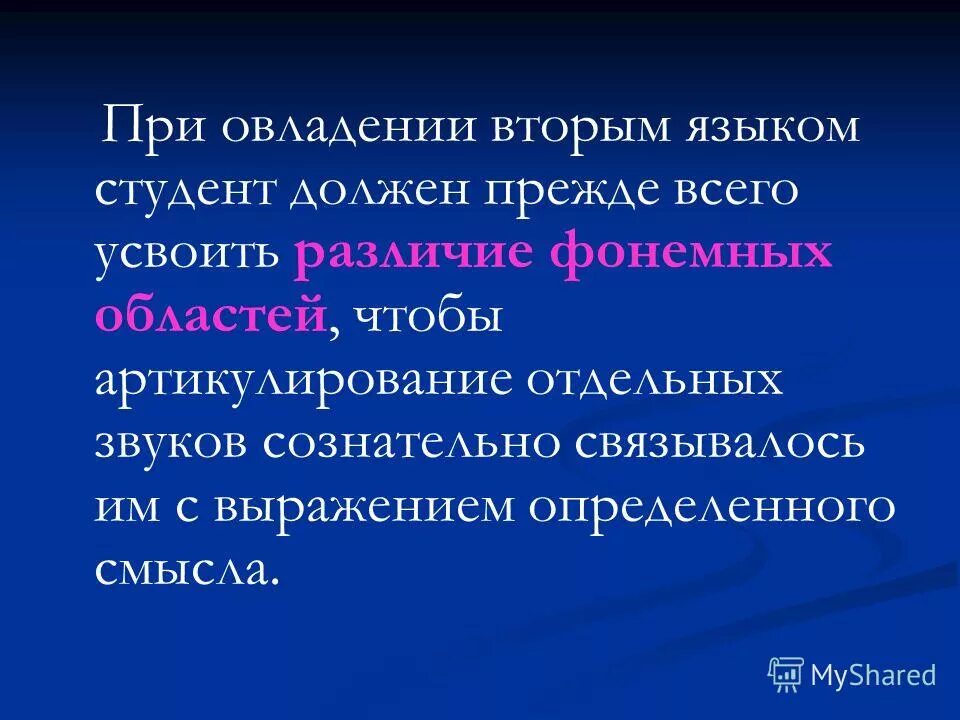 При овладении вторым языком студент должен прежде всего усвоить различие фонемных областей, чтобы артикулирование отдельных звуков сознательно связывалось им с выражением определенного смысла.

MyShared